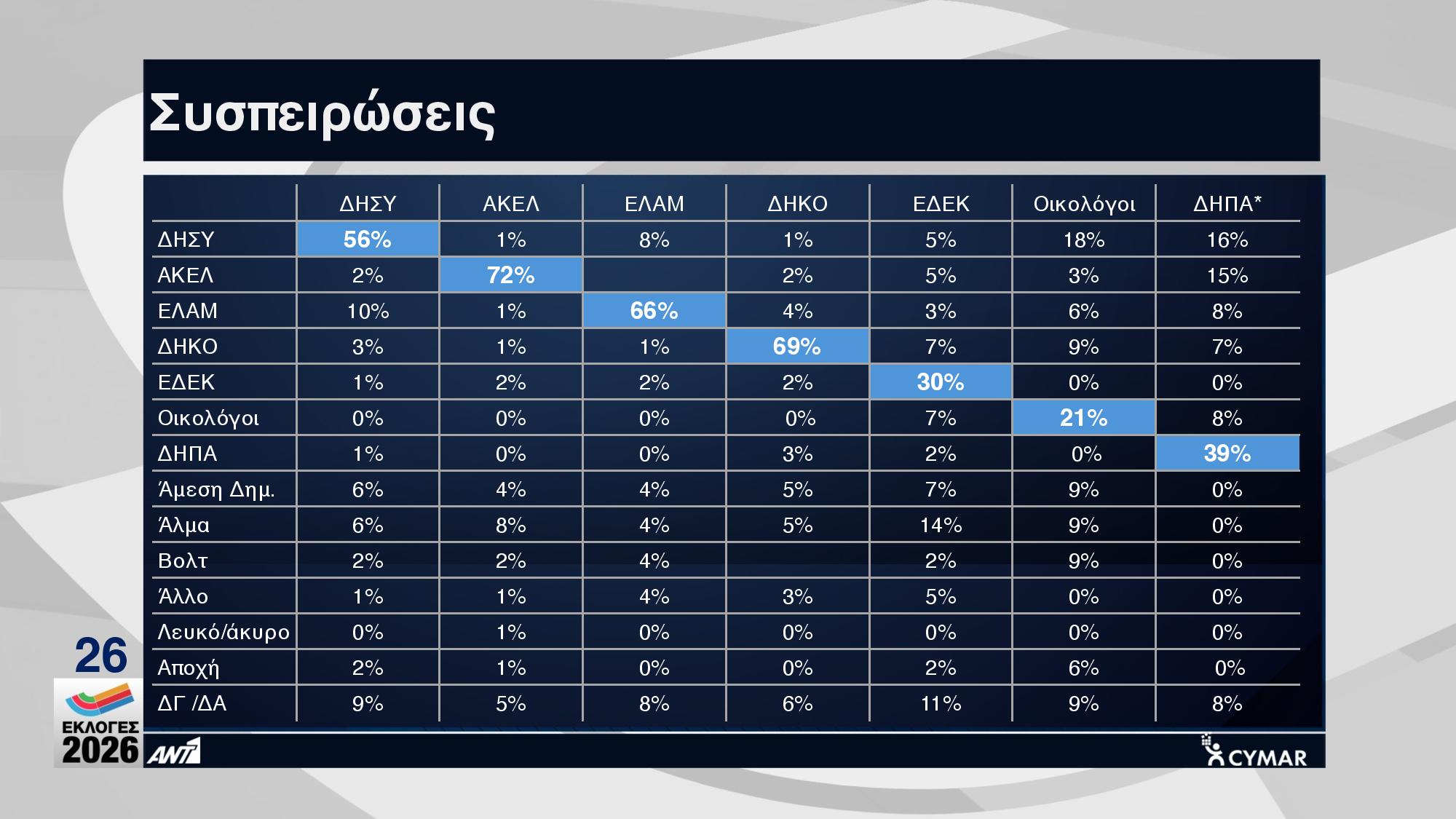 Συσπειρώσεις

| | ΔΗΣΥ | ΑΚΕΛ | ΕΛΑΜ | ΔΗΚΟ | ΕΔΕΚ | Οικολόγοι | ΔΗΠΑ* |
|---|---|---|---|---|---|---|---|
| ΔΗΣΥ | 56% | 1% | 8% | 1% | 5% | 18% | 16% |
| ΑΚΕΛ | 2% | 72% | | 2% | 5% | 3% | 15% |
| ΕΛΑΜ | 10% | 1% | 66% | 4% | 3% | 6% | 8% |
| ΔΗΚΟ | 3% | 1% | 1% | 69% | 7% | 9% | 7% |
| ΕΔΕΚ | 1% | 2% | 2% | 2% | 30% | 0% | 0% |
| Οικολόγοι | 0% | 0% | 0% | 0% | 7% | 21% | 8% |
| ΔΗΠΑ | 1% | 0% | 0% | 3% | 2% | 0% | 39% |
| Άμεση Δημ. | 6% | 4% | 4% | 5% | 7% | 9% | 0% |
| Άλμα | 6% | 8% | 4% | 5% | 14% | 9% | 0% |
| Βολτ | 2% | 2% | 4% | | 2% | 9% | 0% |
| Άλλο | 1% | 1% | 4% | 3% | 5% | 0% | 0% |
| Λευκό/άκυρο | 0% | 1% | 0% | 0% | 0% | 0% | 0% |
| Αποχή | 2% | 1% | 0% | 0% | 2% | 6% | 0% |
| ΔΓ /ΔΑ | 9% | 5% | 8% | 6% | 11% | 9% | 8% |

26
ΕΚΛΟΓΕΣ 2026
ANT1
CYMAR